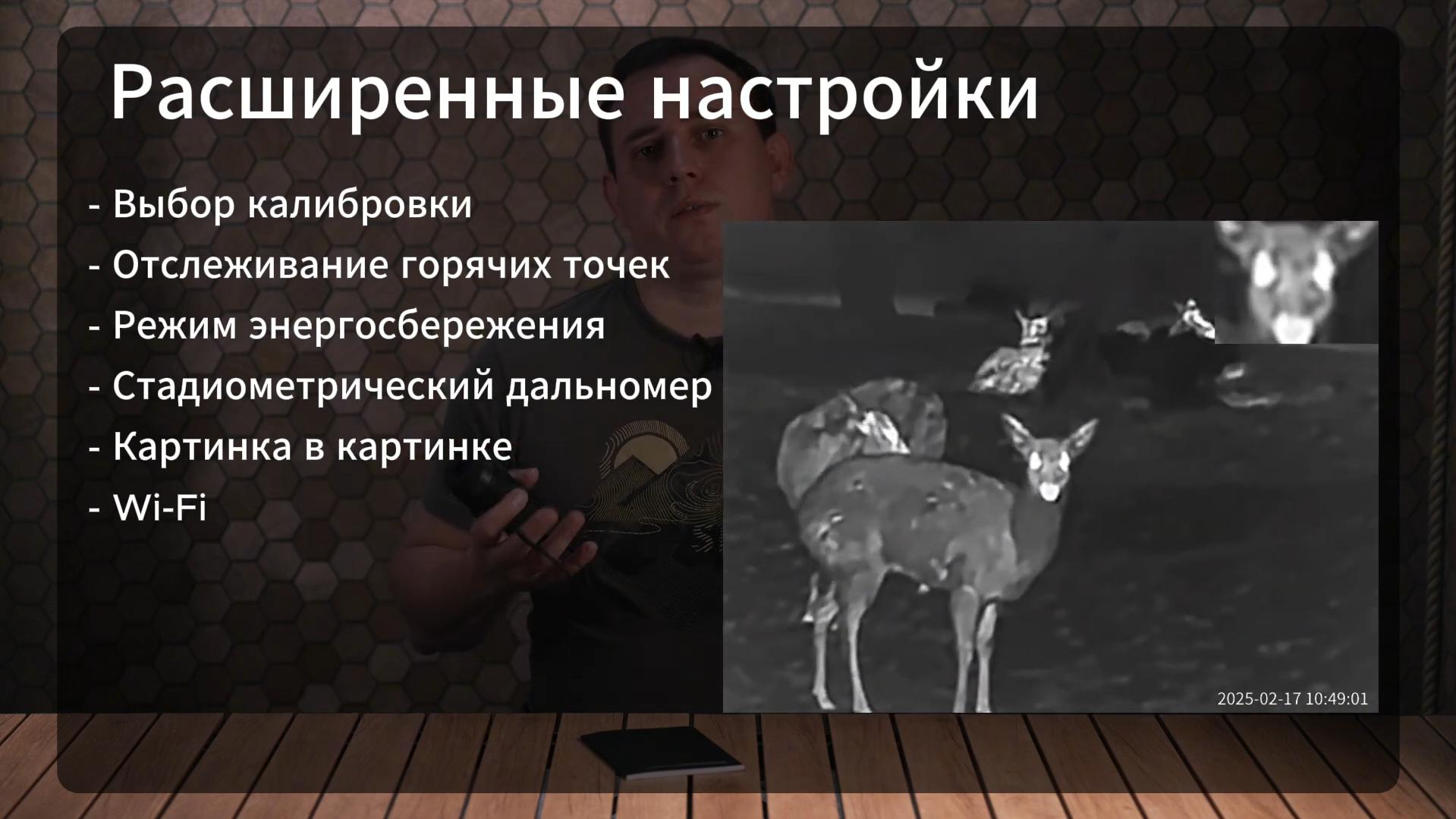 Расширенные настройки

- Выбор калибровки
- Отслеживание горячих точек
- Режим энергосбережения
- Стадиометрический дальномер
- Картинка в картинке
- Wi-Fi

2025-02-17 10:49:01